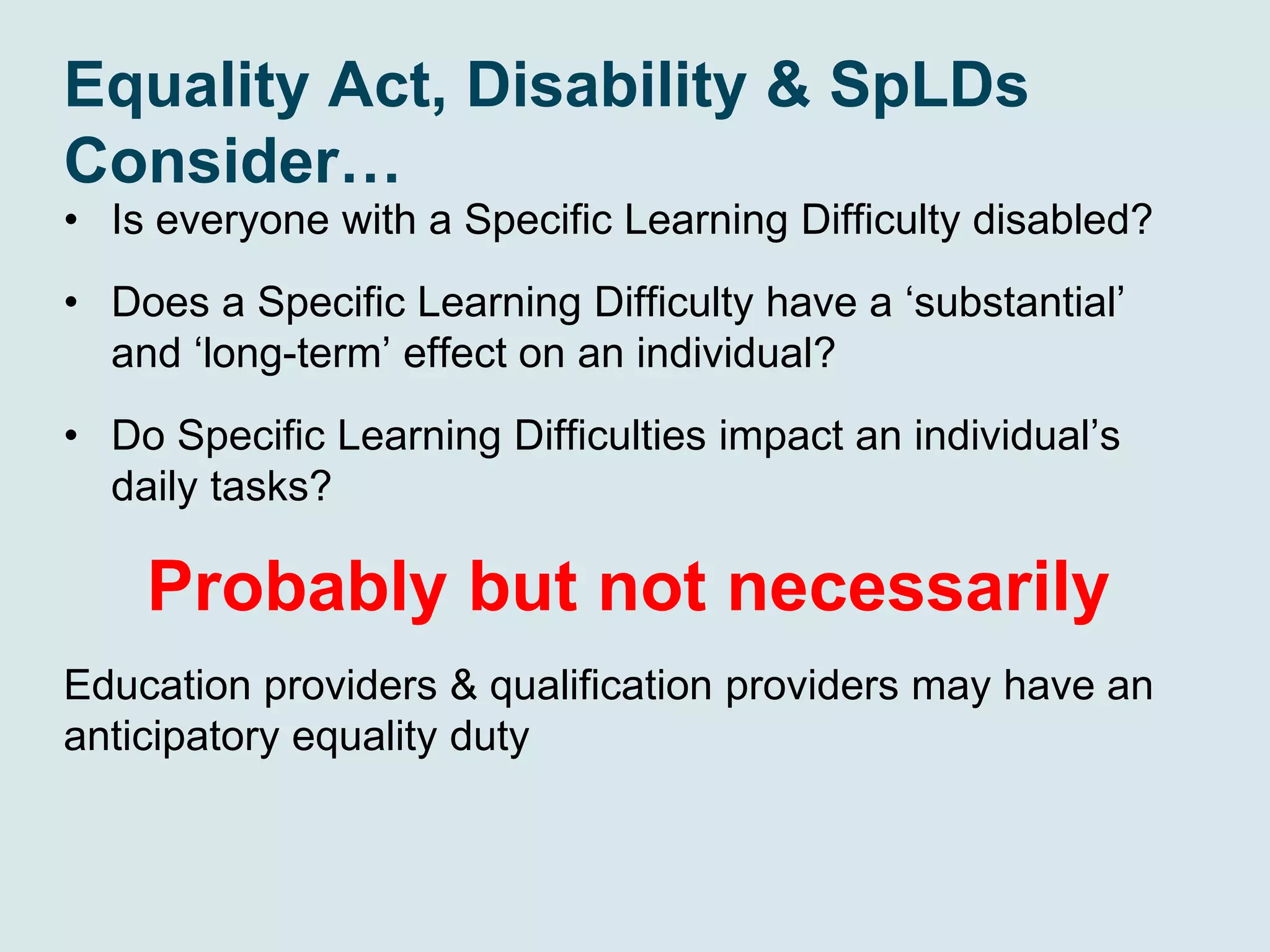 Equality Act, Disability & SpLDs
Consider…

• Is everyone with a Specific Learning Difficulty disabled?

• Does a Specific Learning Difficulty have a ‘substantial’ and ‘long-term’ effect on an individual?

• Do Specific Learning Difficulties impact an individual’s daily tasks?

Probably but not necessarily

Education providers & qualification providers may have an anticipatory equality duty